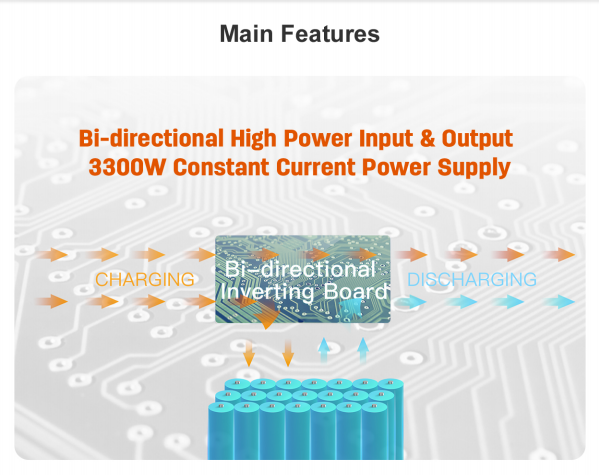 Main Features

Bi-directional High Power Input & Output
3300W Constant Current Power Supply

CHARGING

Bi-directional
Inverting Board

DISCHARGING